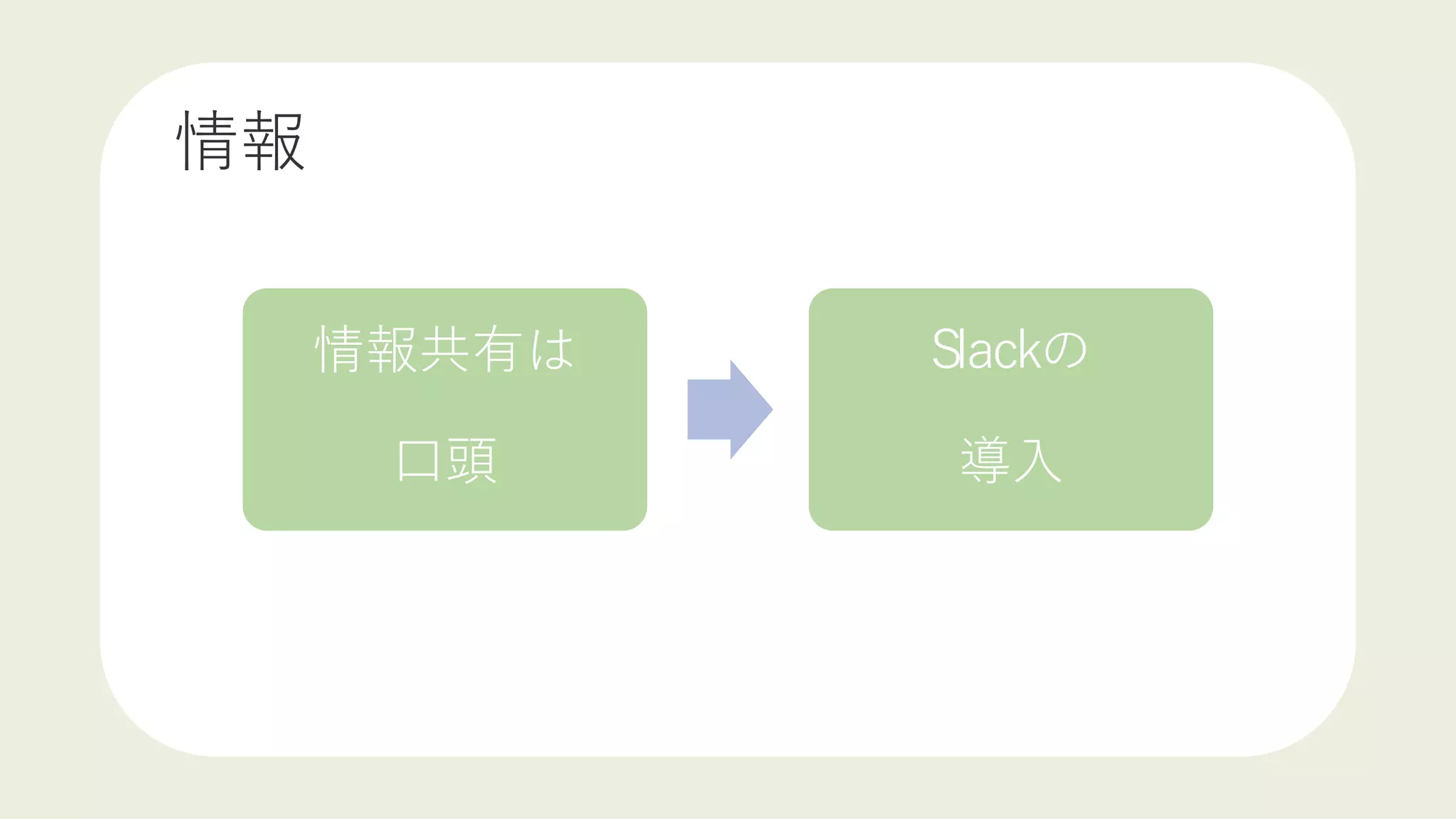 情報

情報共有は

口頭

Slackの

導入